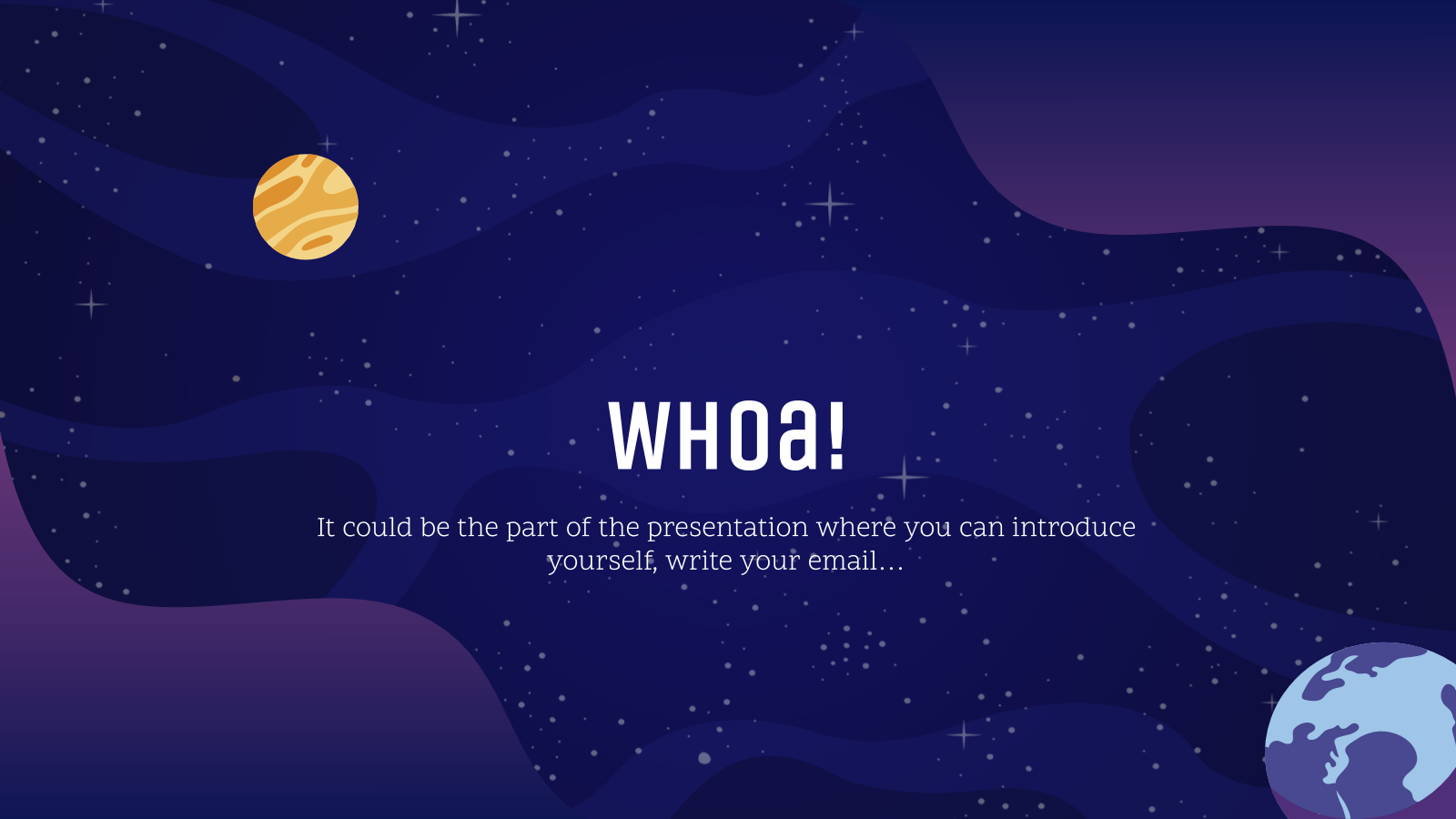 WHOa!

It could be the part of the presentation where you can introduce yourself, write your email…